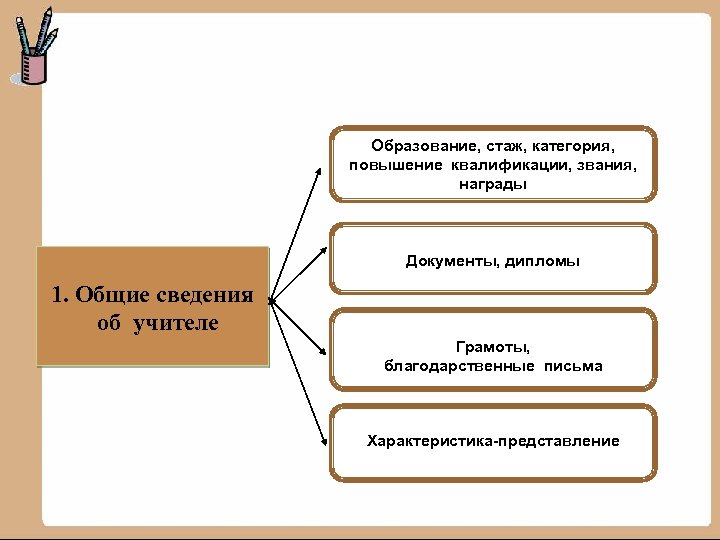 1. Общие сведения об учителе

Образование, стаж, категория, повышение квалификации, звания, награды

Документы, дипломы

Грамоты, благодарственные письма

Характеристика-представление